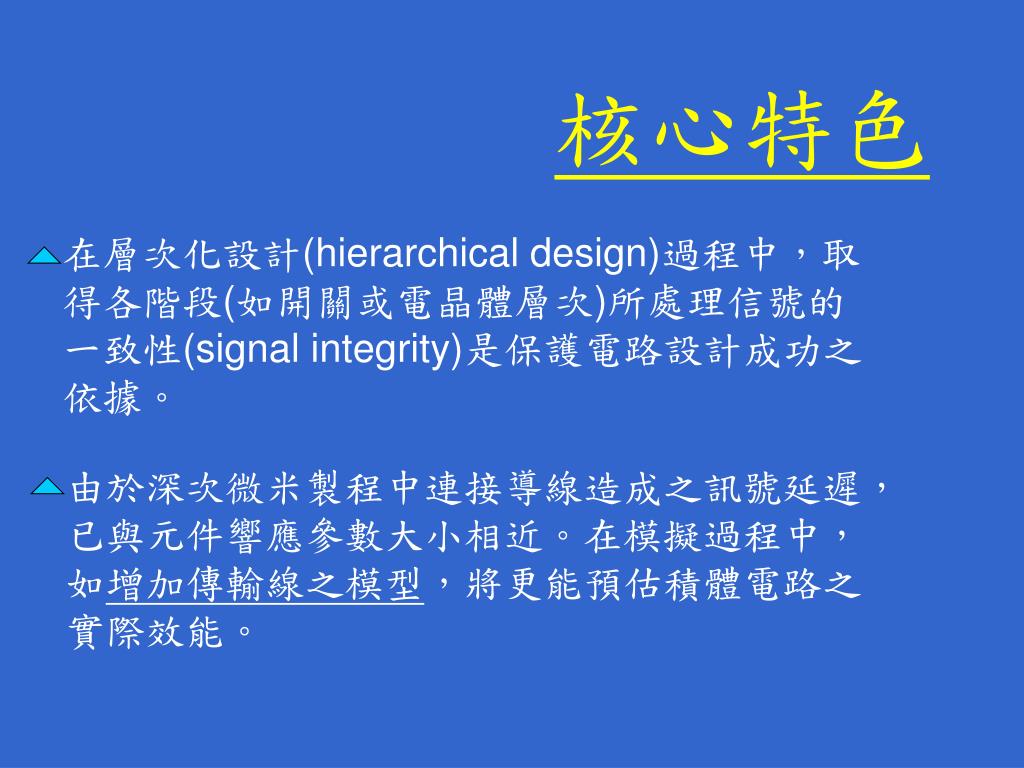 核心特色

在層次化設計(hierarchical design)過程中，取得各階段(如開關或電晶體層次)所處理信號的一致性(signal integrity)是保護電路設計成功之依據。

由於深次微米製程中連接導線造成之訊號延遲，已與元件響應參數大小相近。在模擬過程中，如增加傳輸線之模型，將更能預估積體電路之實際效能。